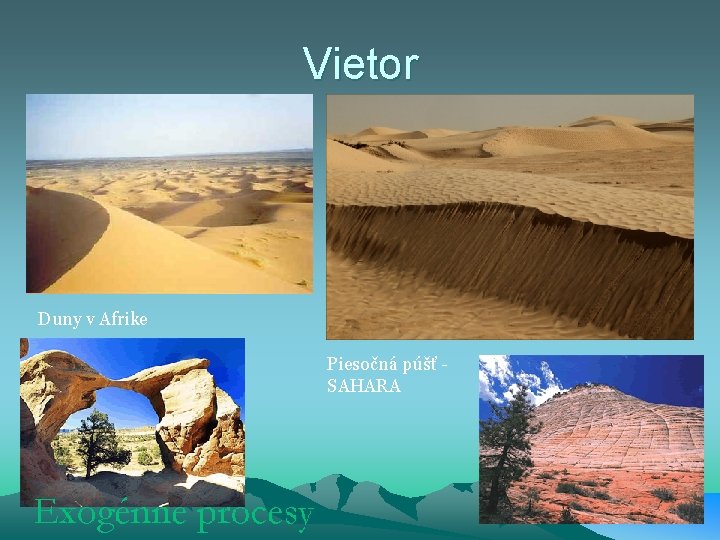 Vietor

Duny v Afrike

Piesočná púšť - SAHARA

Exogénne procesy